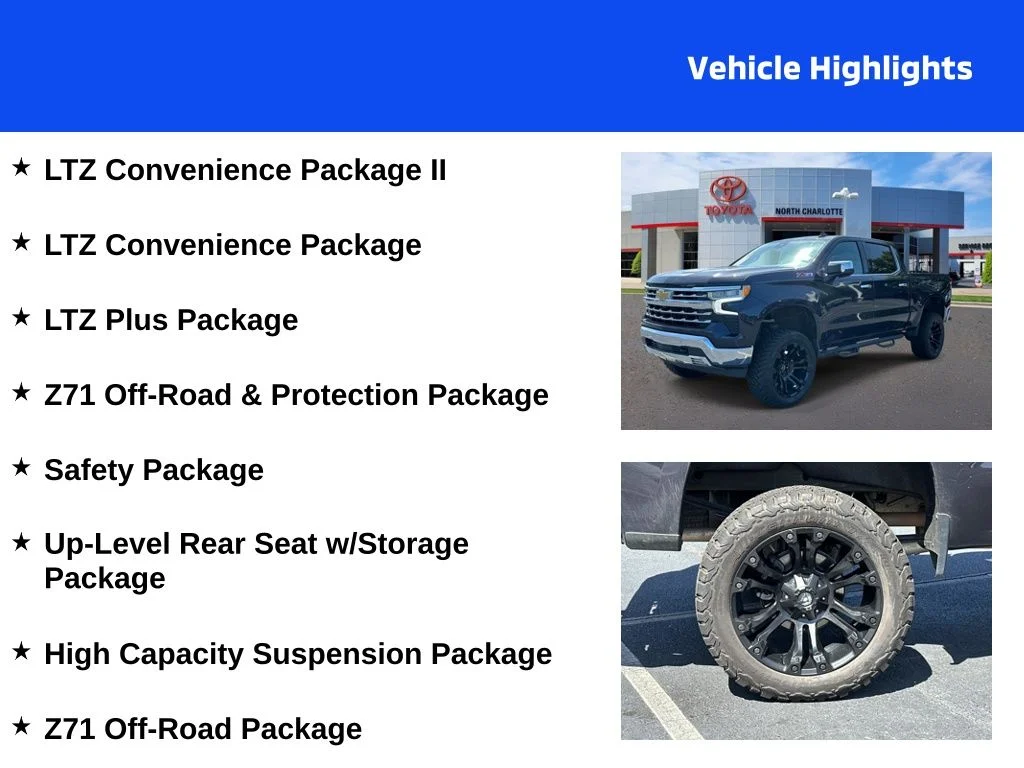 Vehicle Highlights

★ LTZ Convenience Package II

★ LTZ Convenience Package

★ LTZ Plus Package

★ Z71 Off-Road & Protection Package

★ Safety Package

★ Up-Level Rear Seat w/Storage Package

★ High Capacity Suspension Package

★ Z71 Off-Road Package

TOYOTA

NORTH CHARLOTTE